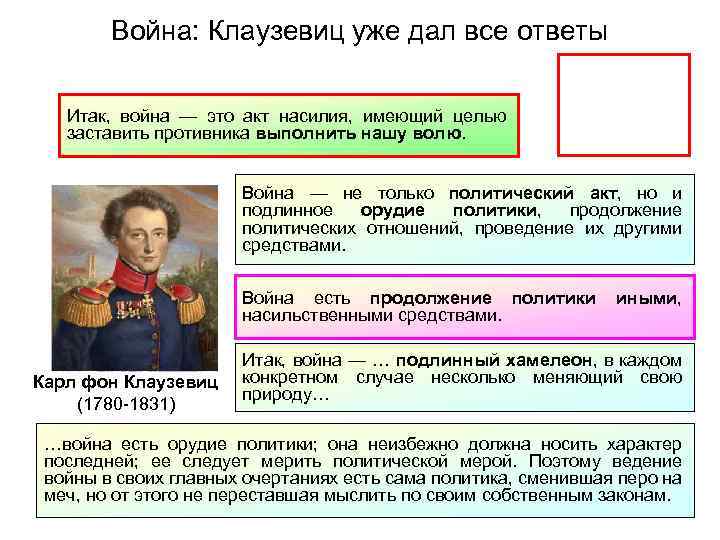 Война: Клаузевиц уже дал все ответы

Итак, война — это акт насилия, имеющий целью заставить противника выполнить нашу волю.

Война — не только политический акт, но и подлинное орудие политики, продолжение политических отношений, проведение их другими средствами.

Война есть продолжение политики иными, насильственными средствами.

Итак, война — … подлинный хамелеон, в каждом конкретном случае несколько меняющий свою природу…

Карл фон Клаузевиц (1780-1831)

…война есть орудие политики; она неизбежно должна носить характер последней; ее следует мерить политической мерой. Поэтому ведение войны в своих главных очертаниях есть сама политика, сменившая перо на меч, но от этого не переставшая мыслить по своим собственным законам.